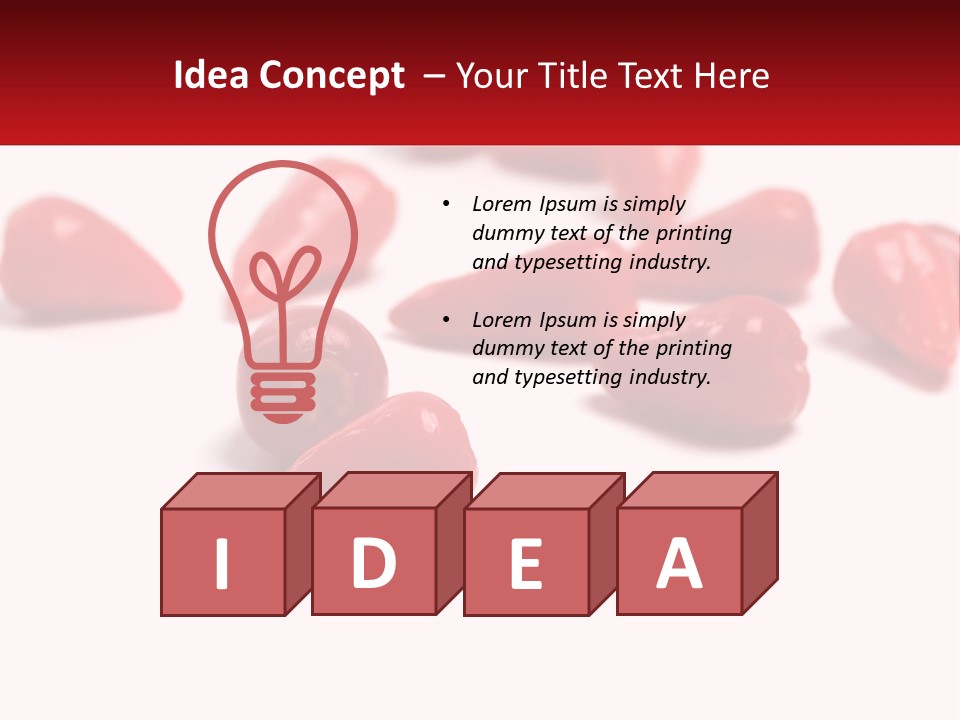 Idea Concept – Your Title Text Here

• Lorem Ipsum is simply dummy text of the printing and typesetting industry.

• Lorem Ipsum is simply dummy text of the printing and typesetting industry.

I D E A